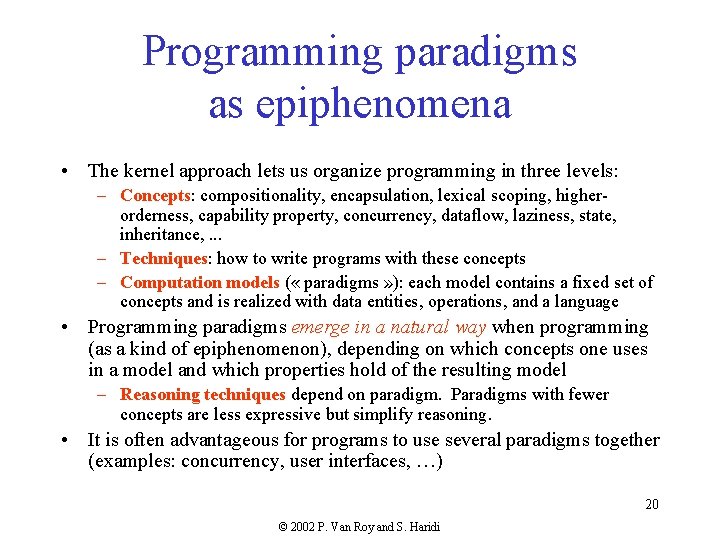 Programming paradigms as epiphenomena

• The kernel approach lets us organize programming in three levels:
 – Concepts: compositionality, encapsulation, lexical scoping, higher-orderness, capability property, concurrency, dataflow, laziness, state, inheritance, ...
 – Techniques: how to write programs with these concepts
 – Computation models (« paradigms »): each model contains a fixed set of concepts and is realized with data entities, operations, and a language
• Programming paradigms emerge in a natural way when programming (as a kind of epiphenomenon), depending on which concepts one uses in a model and which properties hold of the resulting model
 – Reasoning techniques depend on paradigm. Paradigms with fewer concepts are less expressive but simplify reasoning.
• It is often advantageous for programs to use several paradigms together (examples: concurrency, user interfaces, …)

20

© 2002 P. Van Roy and S. Haridi